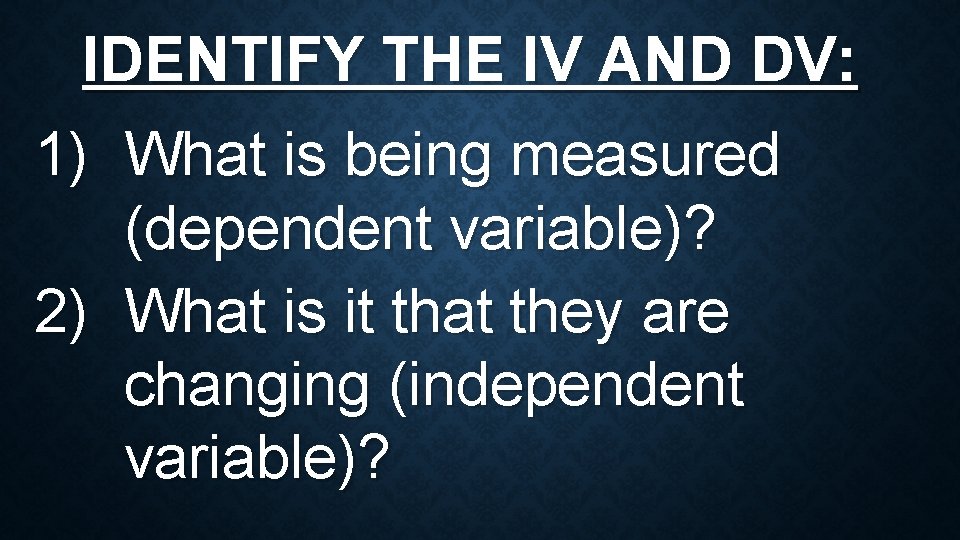 IDENTIFY THE IV AND DV:

1) What is being measured (dependent variable)?
2) What is it that they are changing (independent variable)?